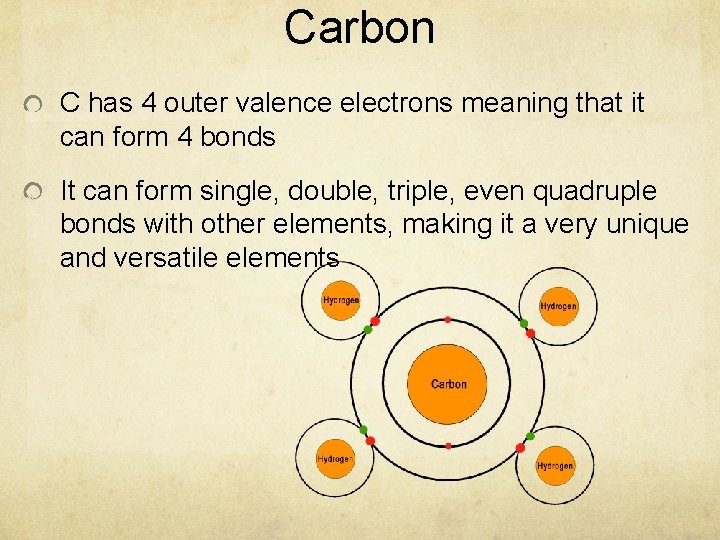 Carbon

C has 4 outer valence electrons meaning that it can form 4 bonds

It can form single, double, triple, even quadruple bonds with other elements, making it a very unique and versatile elements

Hydrogen

Hydrogen

Carbon

Hydrogen

Hydrogen